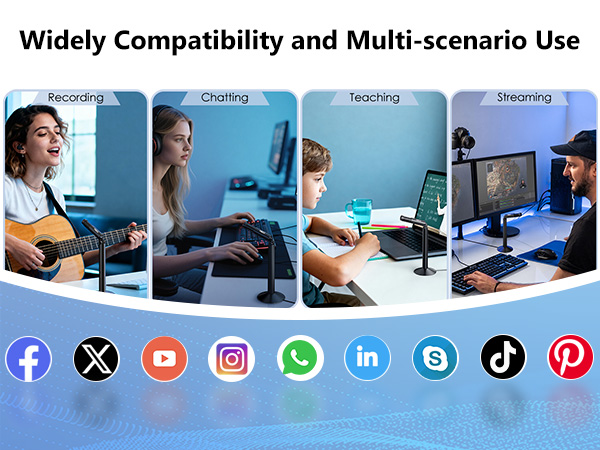 Widely Compatibility and Multi-scenario Use

Recording

Chatting

Teaching

Streaming